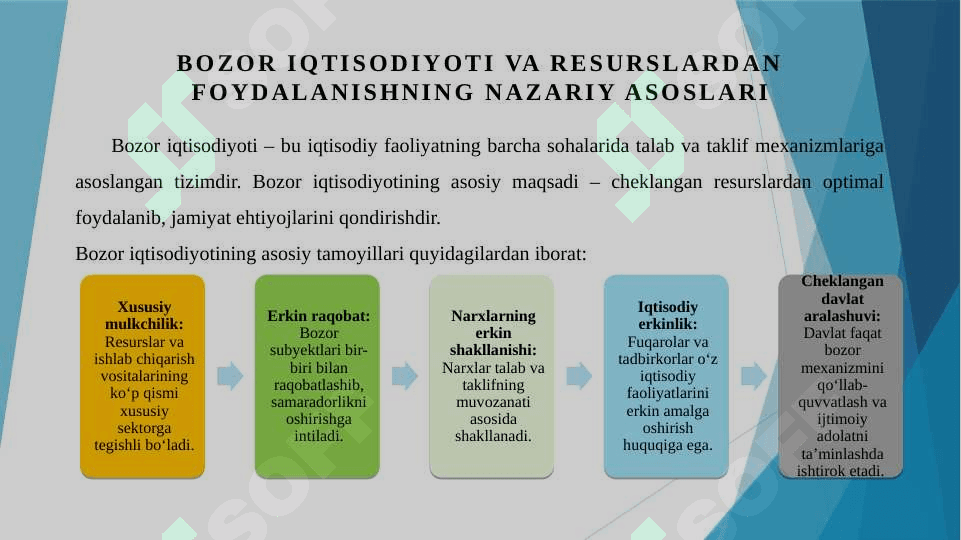 BOZOR IQTISODIYOTI VA RESURSLARDAN FOYDALANISHNING NAZARIY ASOSLARI

Bozor iqtisodiyoti – bu iqtisodiy faoliyatning barcha sohalarida talab va taklif mexanizmlariga asoslangan tizimdir. Bozor iqtisodiyotining asosiy maqsadi – cheklangan resurslardan optimal foydalanib, jamiyat ehtiyojlarini qondirishdir.

Bozor iqtisodiyotining asosiy tamoyillari quyidagilardan iborat:

Xususiy mulkchilik: Resurslar va ishlab chiqarish vositalarining ko‘p qismi xususiy sektorga tegishli bo‘ladi.

Erkin raqobat: Bozor subyektlari bir-biri bilan raqobatlashib, samaradorlikni oshirishga intiladi.

Narxlarning erkin shakllanishi: Narxlar talab va taklifning muvozanati asosida shakllanadi.

Iqtisodiy erkinlik: Fuqarolar va tadbirkorlar o‘z iqtisodiy faoliyatlarini erkin amalga oshirish huquqiga ega.

Cheklangan davlat aralashuvi: Davlat faqat bozor mexanizmini qo‘llab-quvvatlash va ijtimoiy adolatni ta’minlashda ishtirok etadi.